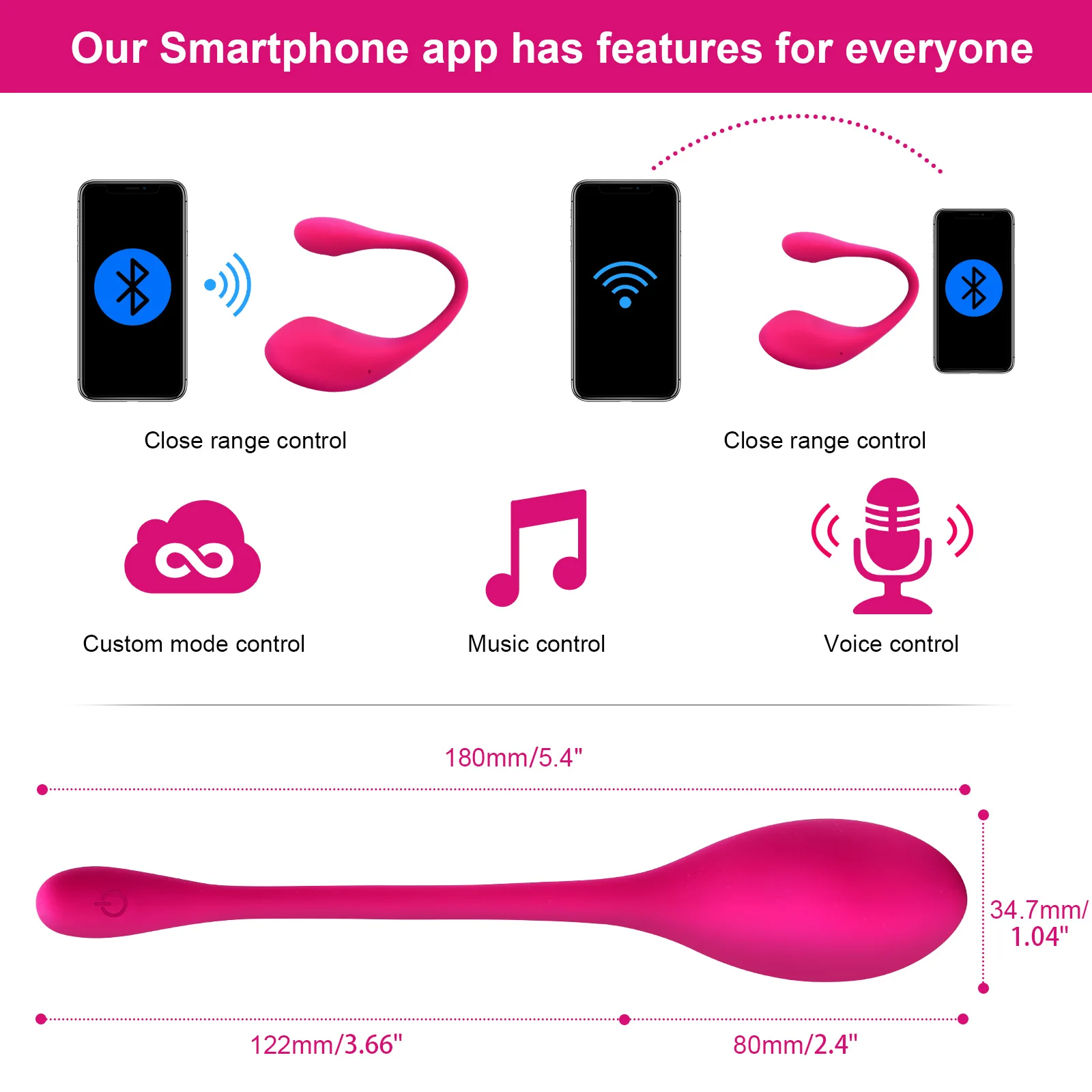 Our Smartphone app has features for everyone

Close range control

Close range control

Custom mode control

Music control

Voice control

180mm/5.4"

34.7mm/ 1.04"

122mm/3.66"

80mm/2.4"